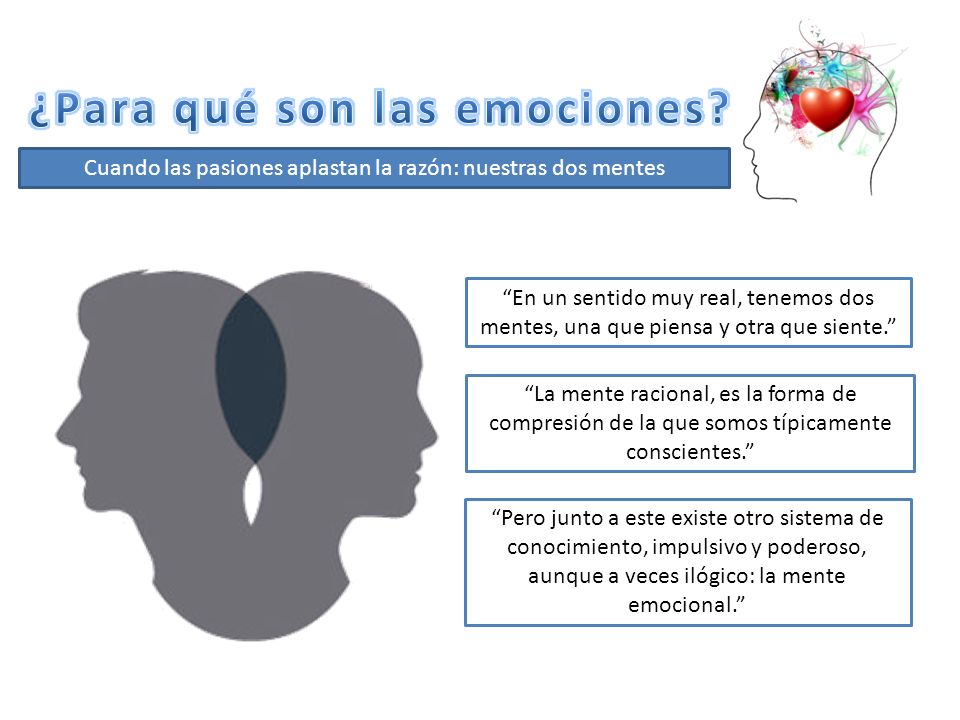 ¿Para qué son las emociones?

Cuando las pasiones aplastan la razón: nuestras dos mentes

“En un sentido muy real, tenemos dos mentes, una que piensa y otra que siente.”

“La mente racional, es la forma de compresión de la que somos típicamente conscientes.”

“Pero junto a este existe otro sistema de conocimiento, impulsivo y poderoso, aunque a veces ilógico: la mente emocional.”